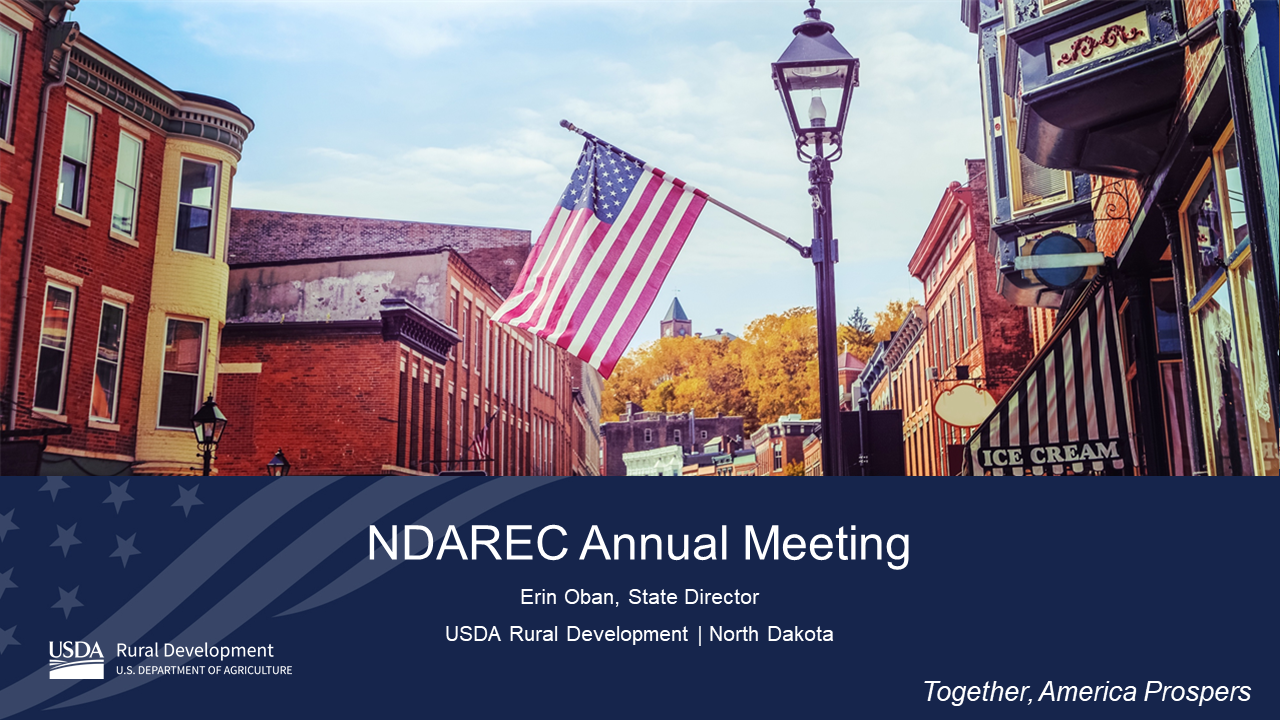 ICE CREAM

NDAREC Annual Meeting

Erin Oban, State Director

USDA Rural Development | North Dakota

USDA Rural Development
U.S. DEPARTMENT OF AGRICULTURE

Together, America Prospers